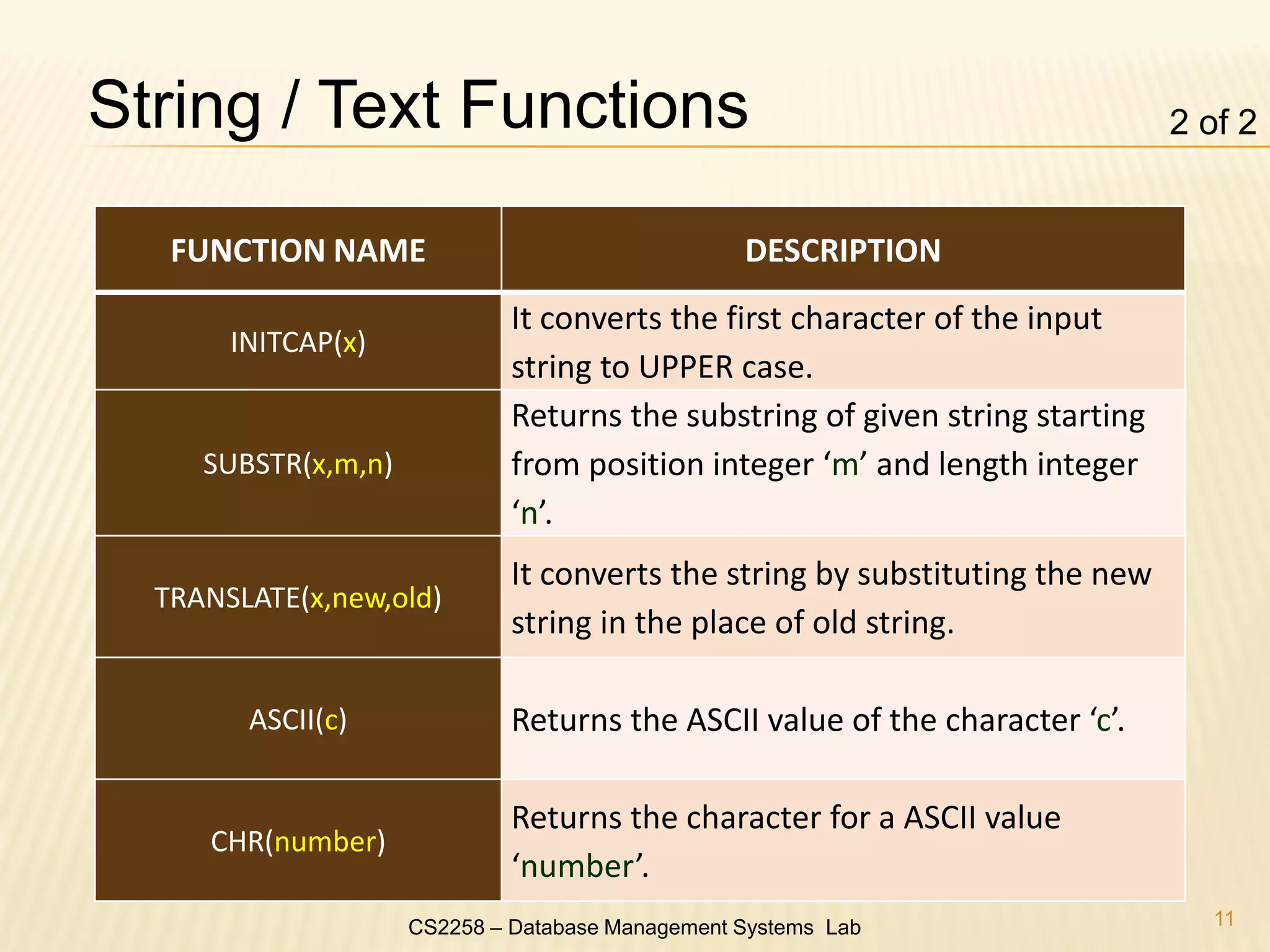 String / Text Functions

2 of 2

| FUNCTION NAME | DESCRIPTION |
|---|---|
| INITCAP(x) | It converts the first character of the input string to UPPER case. |
| SUBSTR(x,m,n) | Returns the substring of given string starting from position integer ‘m’ and length integer ‘n’. |
| TRANSLATE(x,new,old) | It converts the string by substituting the new string in the place of old string. |
| ASCII(c) | Returns the ASCII value of the character ‘c’. |
| CHR(number) | Returns the character for a ASCII value ‘number’. |

CS2258 – Database Management Systems Lab

11